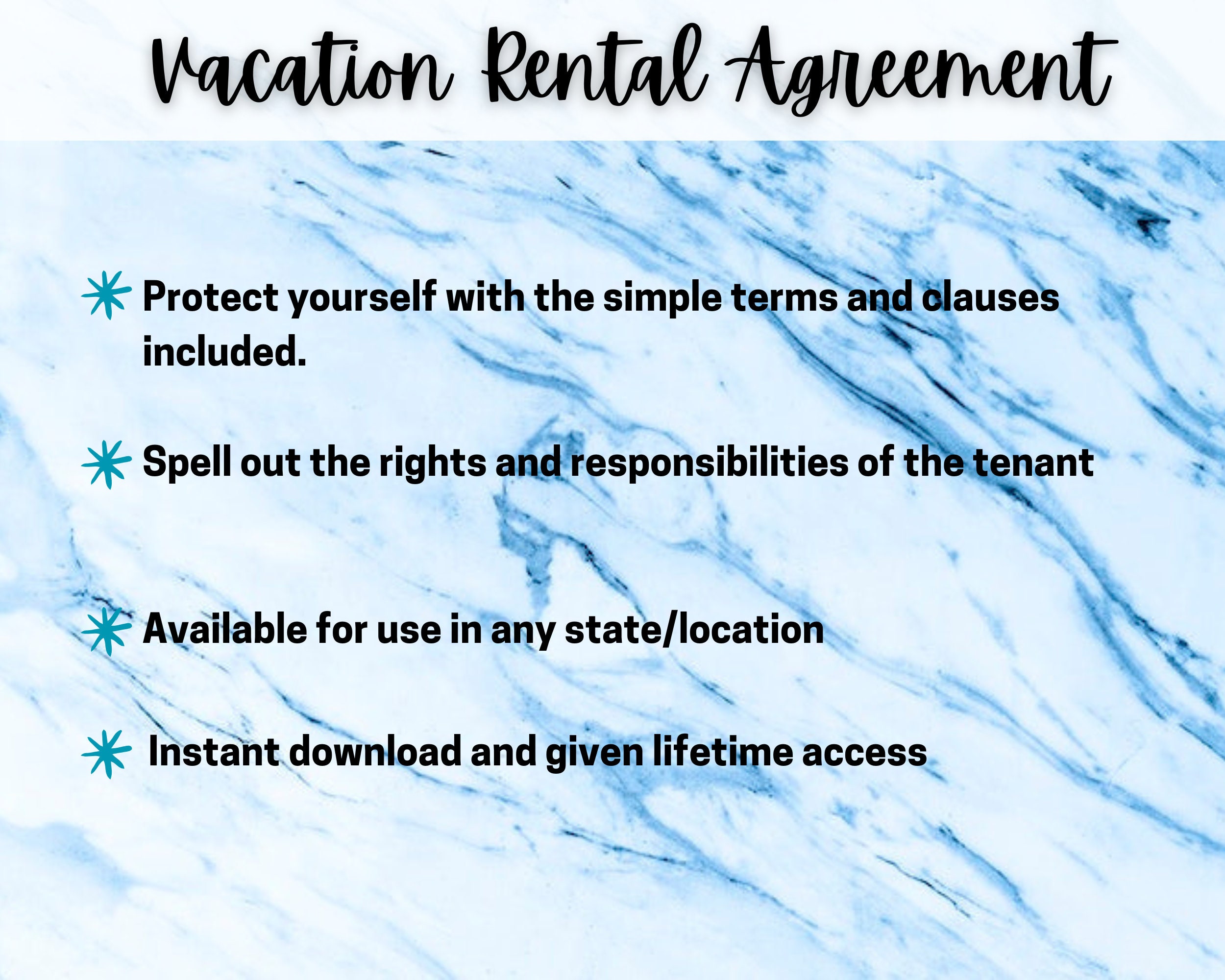 Vacation Rental Agreement

Protect yourself with the simple terms and clauses included.

Spell out the rights and responsibilities of the tenant

Available for use in any state/location

Instant download and given lifetime access